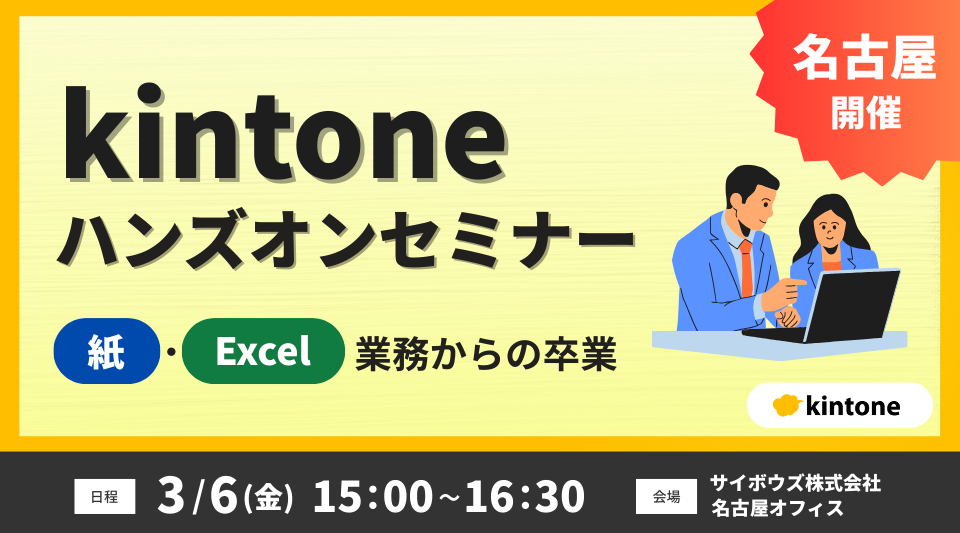 名古屋
開催

kintone
ハンズオンセミナー

紙・Excel 業務からの卒業

kintone

日程 3/6(金) 15:00~16:30

会場 サイボウズ株式会社
名古屋オフィス